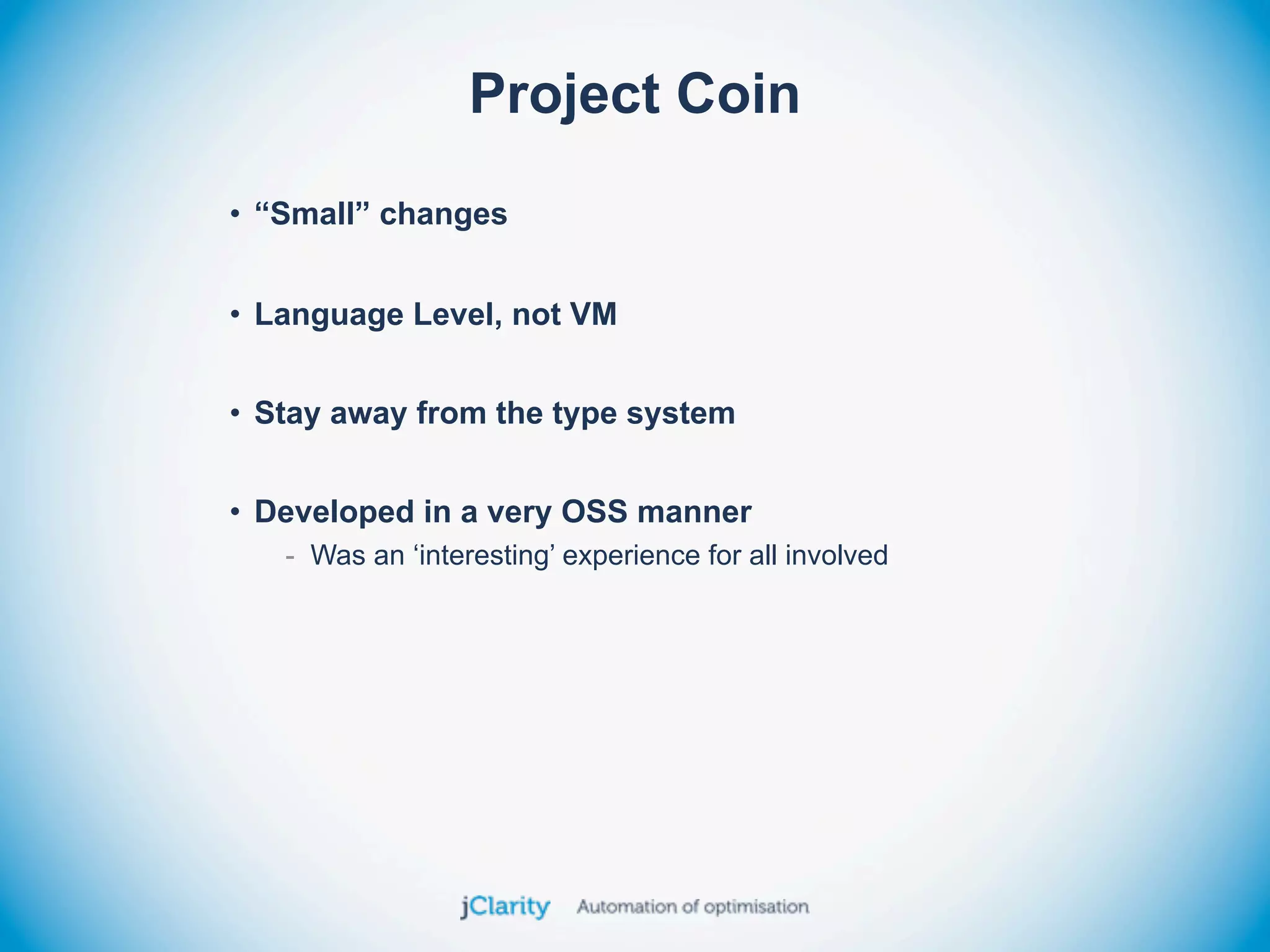 Project Coin

• “Small” changes

• Language Level, not VM

• Stay away from the type system

• Developed in a very OSS manner
- Was an ‘interesting’ experience for all involved

jClarity Automation of optimisation